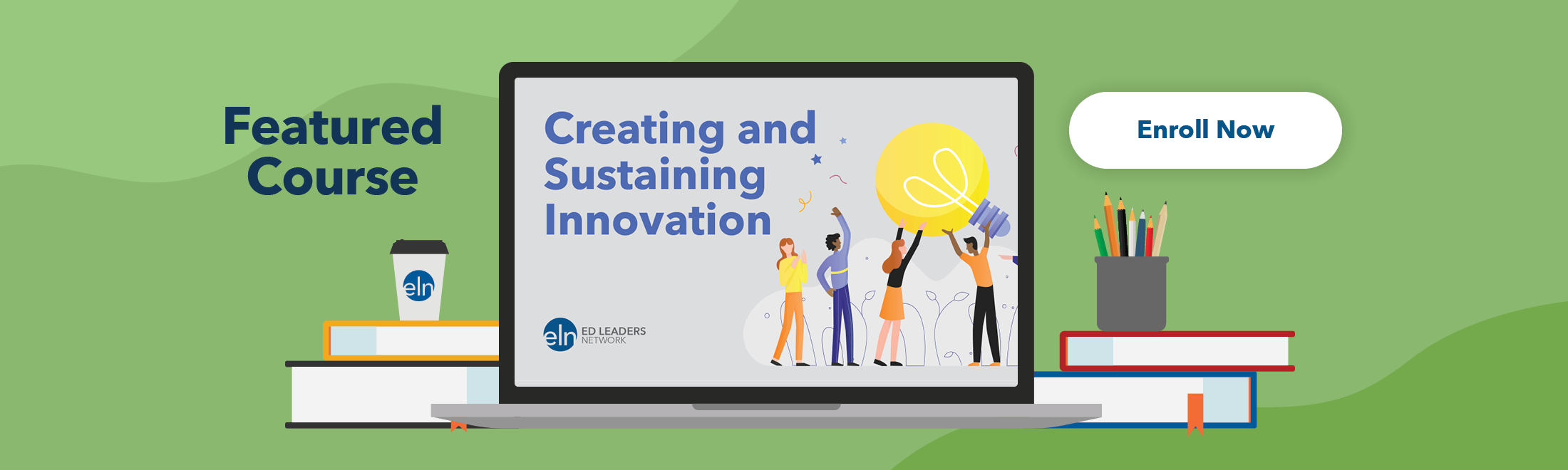 Featured Course

eln

Creating and Sustaining Innovation

eln ED LEADERS NETWORK

Enroll Now